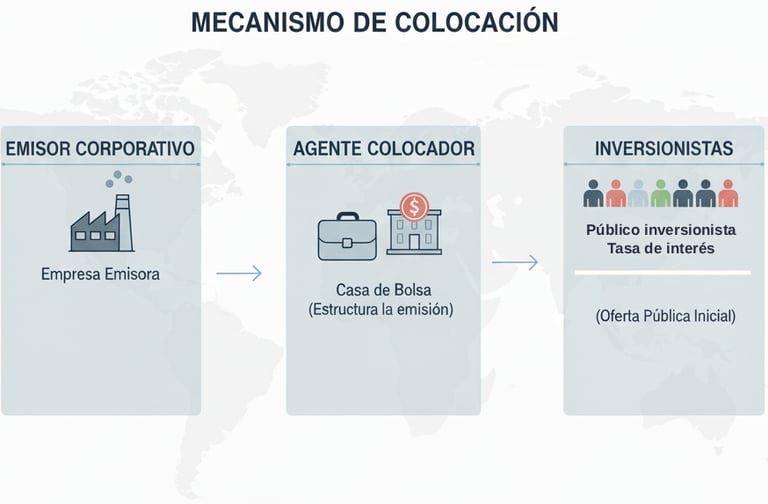 MECANISMO DE COLOCACIÓN

EMISOR CORPORATIVO

Empresa Emisora

AGENTE COLOCADOR

$

Casa de Bolsa
(Estructura la emisión)

INVERSIONISTAS

Público inversionista
Tasa de interés

(Oferta Pública Inicial)